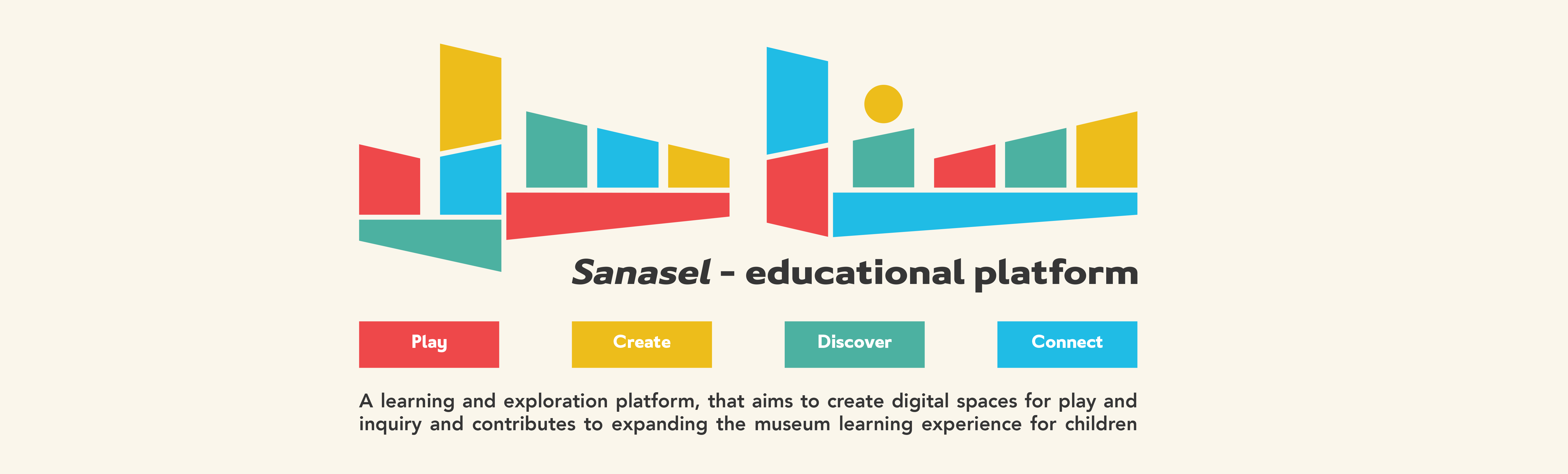 Sanasel - educational platform

Play

Create

Discover

Connect

A learning and exploration platform, that aims to create digital spaces for play and inquiry and contributes to expanding the museum learning experience for children